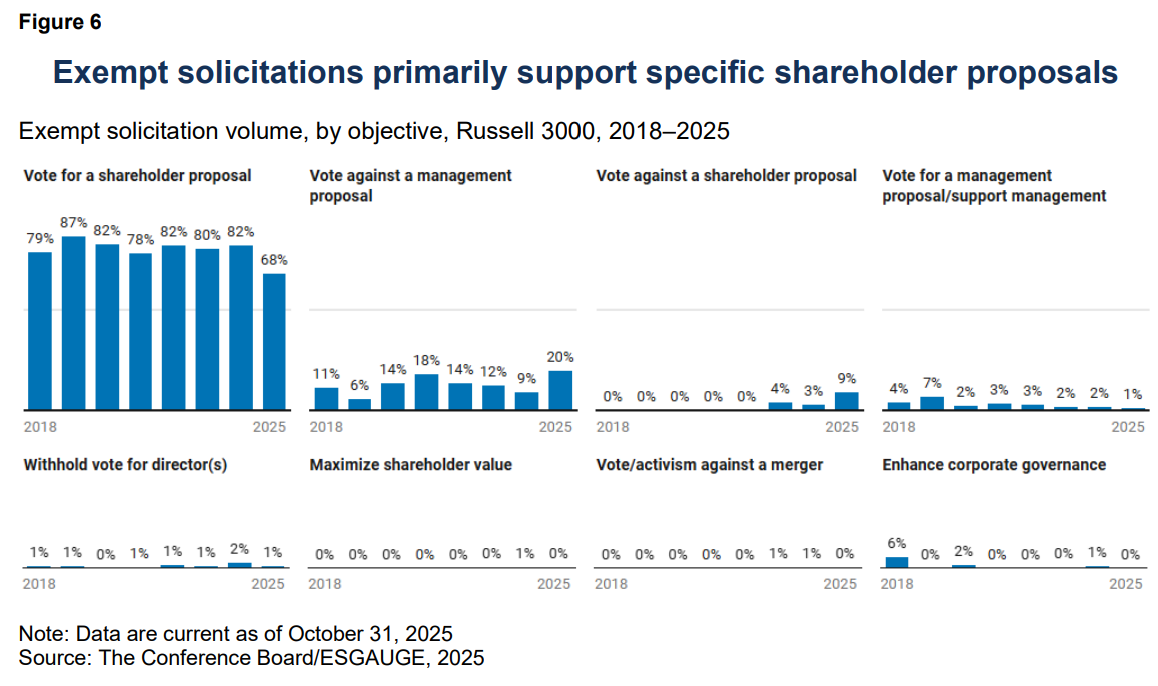 Figure 6

Exempt solicitations primarily support specific shareholder proposals

Exempt solicitation volume, by objective, Russell 3000, 2018–2025

Vote for a shareholder proposal

79% 87% 82% 78% 82% 80% 82% 68%

2018 2025

Vote against a management proposal

11% 6% 14% 18% 14% 12% 9% 20%

2018 2025

Vote against a shareholder proposal

0% 0% 0% 0% 0% 4% 3% 9%

2018 2025

Vote for a management proposal/support management

4% 7% 2% 3% 3% 2% 2% 1%

2018 2025

Withhold vote for director(s)

1% 1% 0% 1% 1% 1% 2% 1%

2018 2025

Maximize shareholder value

0% 0% 0% 0% 0% 0% 1% 0%

2018 2025

Vote/activism against a merger

0% 0% 0% 0% 0% 1% 1% 0%

2018 2025

Enhance corporate governance

6% 0% 2% 0% 0% 0% 1% 0%

2018 2025

Note: Data are current as of October 31, 2025
Source: The Conference Board/ESGAUGE, 2025